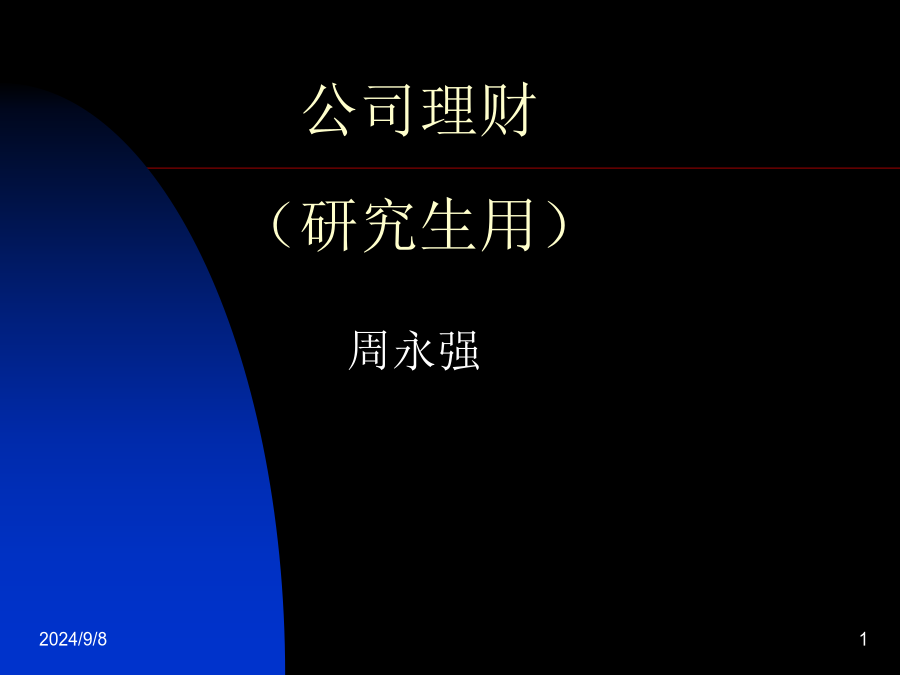 公司理财

（研究生用）

周永强

2024/9/8

1